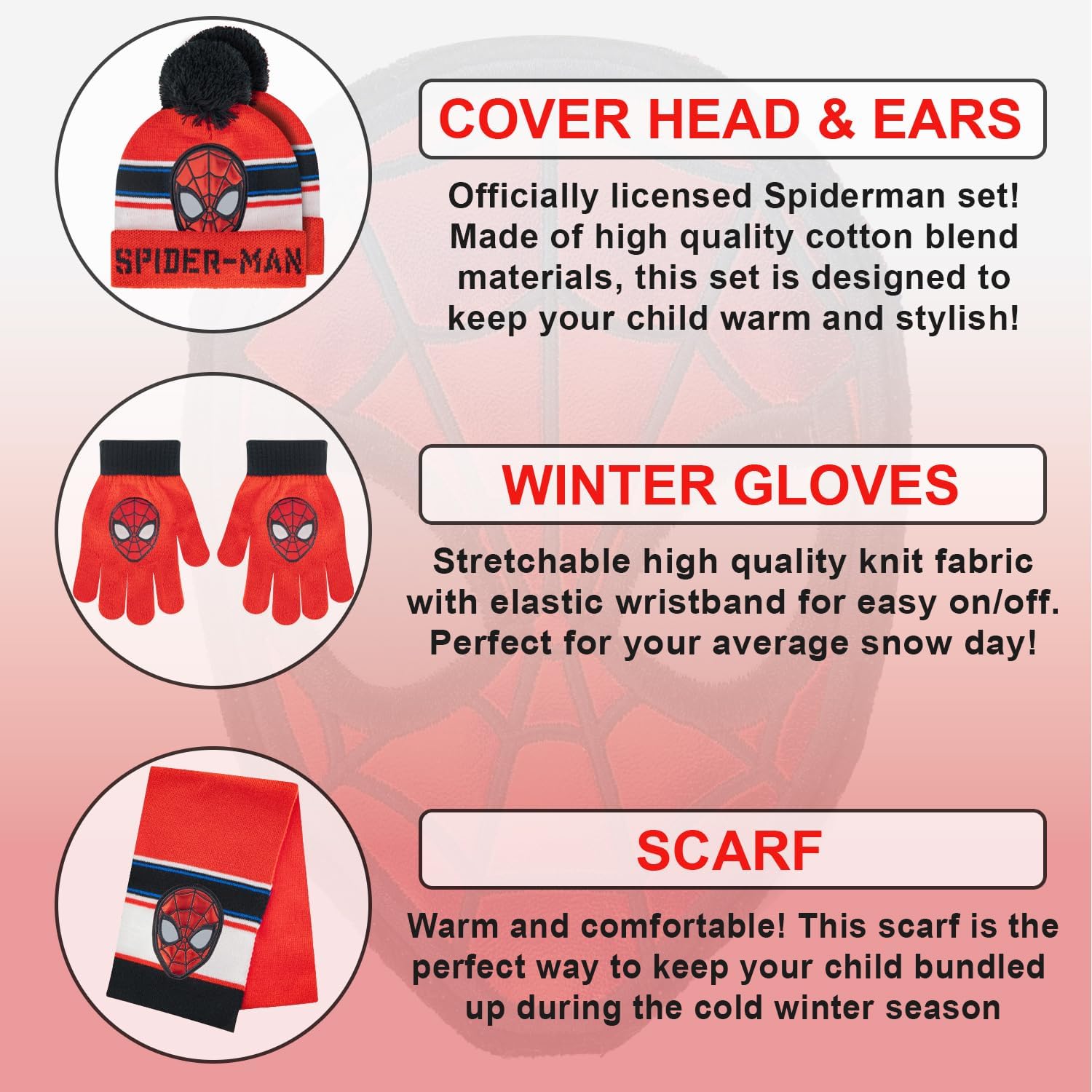 SPIDER-MAN

COVER HEAD & EARS

Officially licensed Spiderman set! Made of high quality cotton blend materials, this set is designed to keep your child warm and stylish!

WINTER GLOVES

Stretchable high quality knit fabric with elastic wristband for easy on/off. Perfect for your average snow day!

SCARF

Warm and comfortable! This scarf is the perfect way to keep your child bundled up during the cold winter season